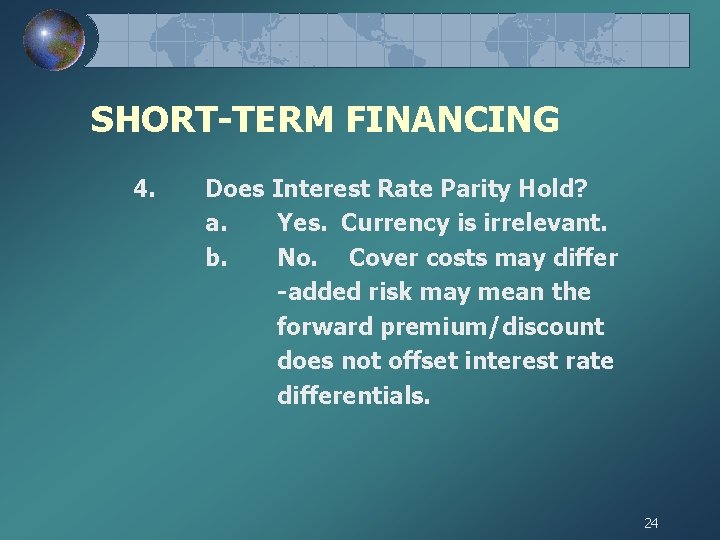 SHORT-TERM FINANCING

4. Does Interest Rate Parity Hold?
a. Yes. Currency is irrelevant.
b. No. Cover costs may differ -added risk may mean the forward premium/discount does not offset interest rate differentials.

24